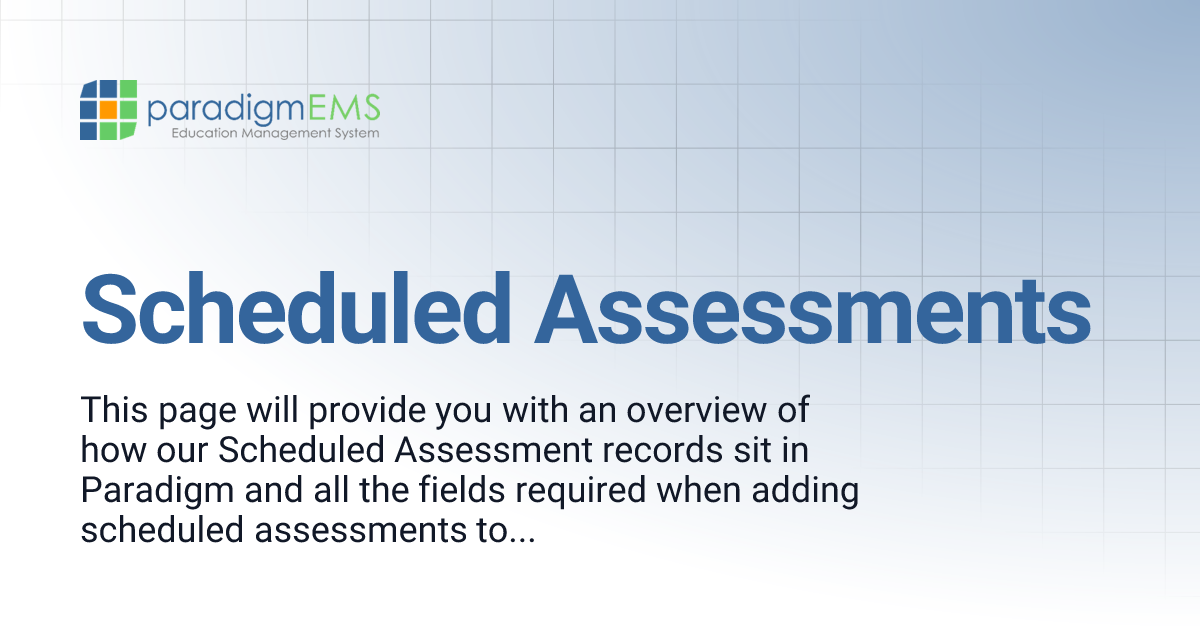 paradigmEMS
Education Management System

Scheduled Assessments

This page will provide you with an overview of how our Scheduled Assessment records sit in Paradigm and all the fields required when adding scheduled assessments to...